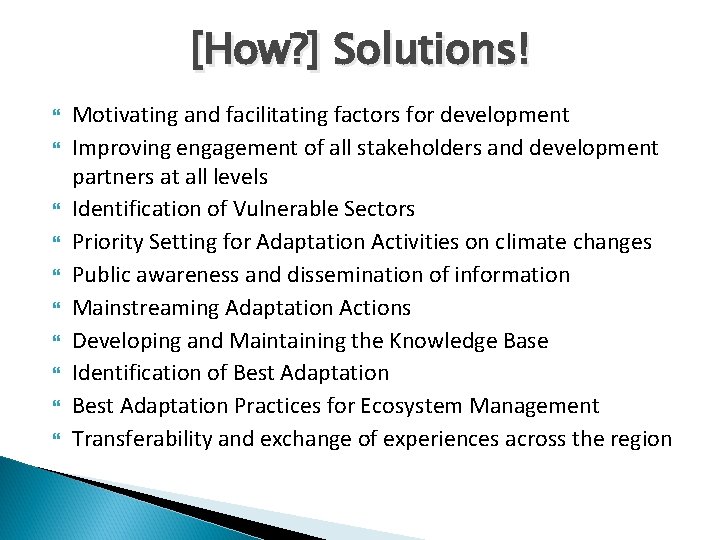 [How?] Solutions!

- Motivating and facilitating factors for development
- Improving engagement of all stakeholders and development partners at all levels
- Identification of Vulnerable Sectors
- Priority Setting for Adaptation Activities on climate changes
- Public awareness and dissemination of information
- Mainstreaming Adaptation Actions
- Developing and Maintaining the Knowledge Base
- Identification of Best Adaptation
- Best Adaptation Practices for Ecosystem Management
- Transferability and exchange of experiences across the region